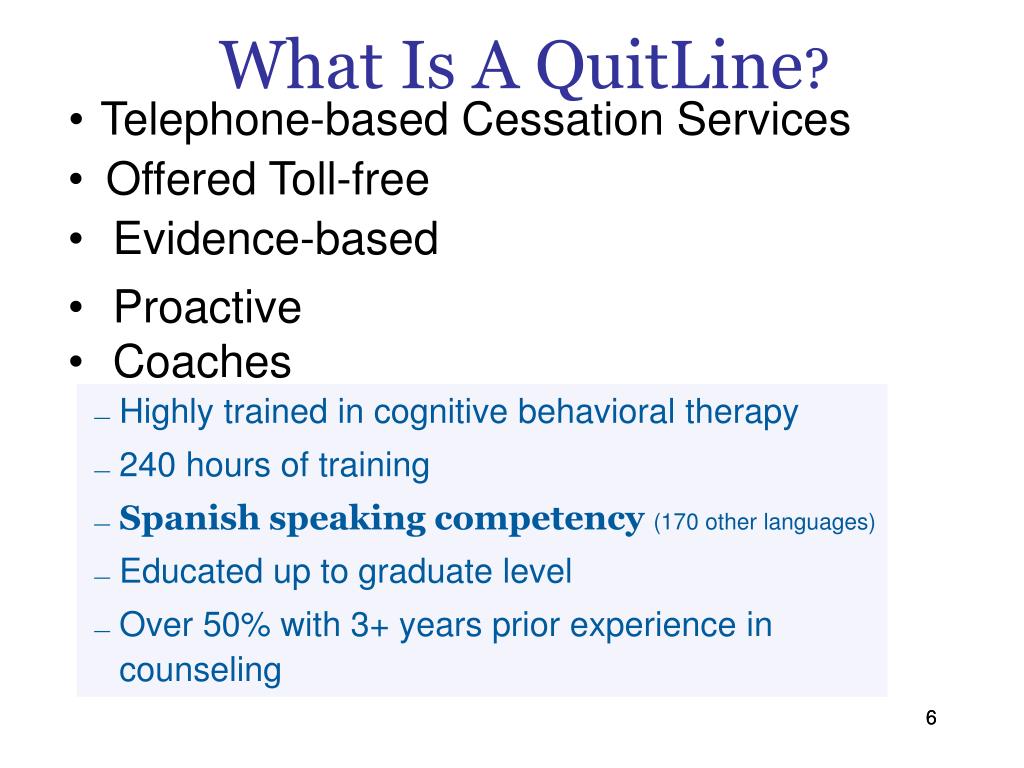 What Is A QuitLine?

• Telephone-based Cessation Services
• Offered Toll-free
• Evidence-based
• Proactive
• Coaches
– Highly trained in cognitive behavioral therapy
– 240 hours of training
– Spanish speaking competency (170 other languages)
– Educated up to graduate level
– Over 50% with 3+ years prior experience in counseling

6